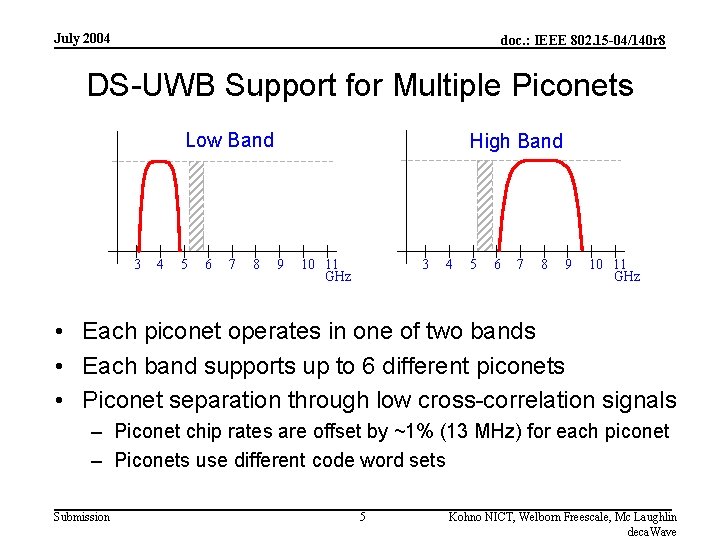 July 2004

doc.: IEEE 802.15-04/140r8

DS-UWB Support for Multiple Piconets

Low Band

3 4 5 6 7 8 9 10 11
GHz

High Band

3 4 5 6 7 8 9 10 11
GHz

• Each piconet operates in one of two bands
• Each band supports up to 6 different piconets
• Piconet separation through low cross-correlation signals
– Piconet chip rates are offset by ~1% (13 MHz) for each piconet
– Piconets use different code word sets

Submission

5

Kohno NICT, Welborn Freescale, Mc Laughlin decaWave